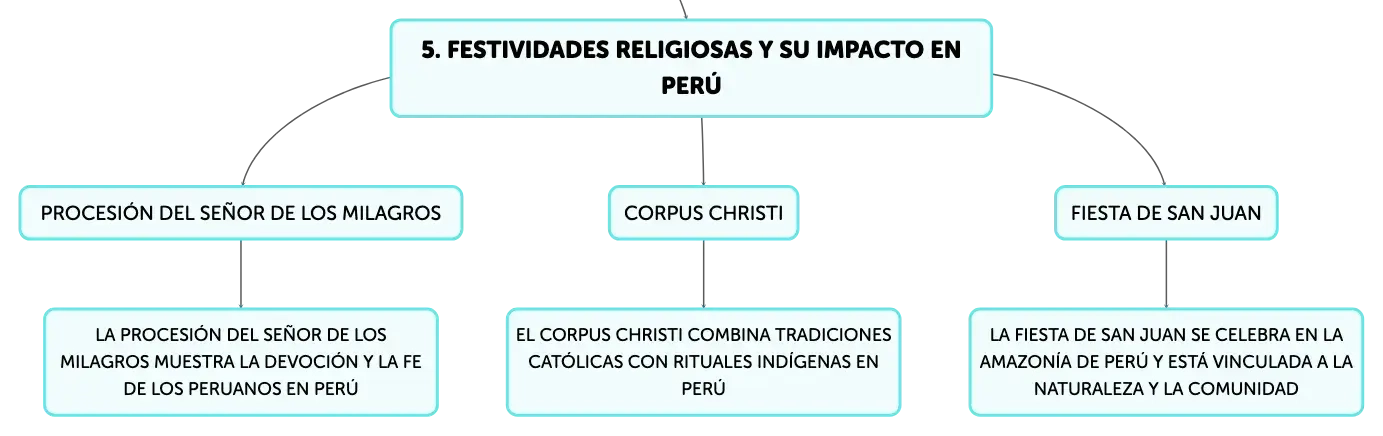 5. FESTIVIDADES RELIGIOSAS Y SU IMPACTO EN PERÚ

PROCESIÓN DEL SEÑOR DE LOS MILAGROS

LA PROCESIÓN DEL SEÑOR DE LOS MILAGROS MUESTRA LA DEVOCIÓN Y LA FE DE LOS PERUANOS EN PERÚ

CORPUS CHRISTI

EL CORPUS CHRISTI COMBINA TRADICIONES CATÓLICAS CON RITUALES INDÍGENAS EN PERÚ

FIESTA DE SAN JUAN

LA FIESTA DE SAN JUAN SE CELEBRA EN LA AMAZONÍA DE PERÚ Y ESTÁ VINCULADA A LA NATURALEZA Y LA COMUNIDAD